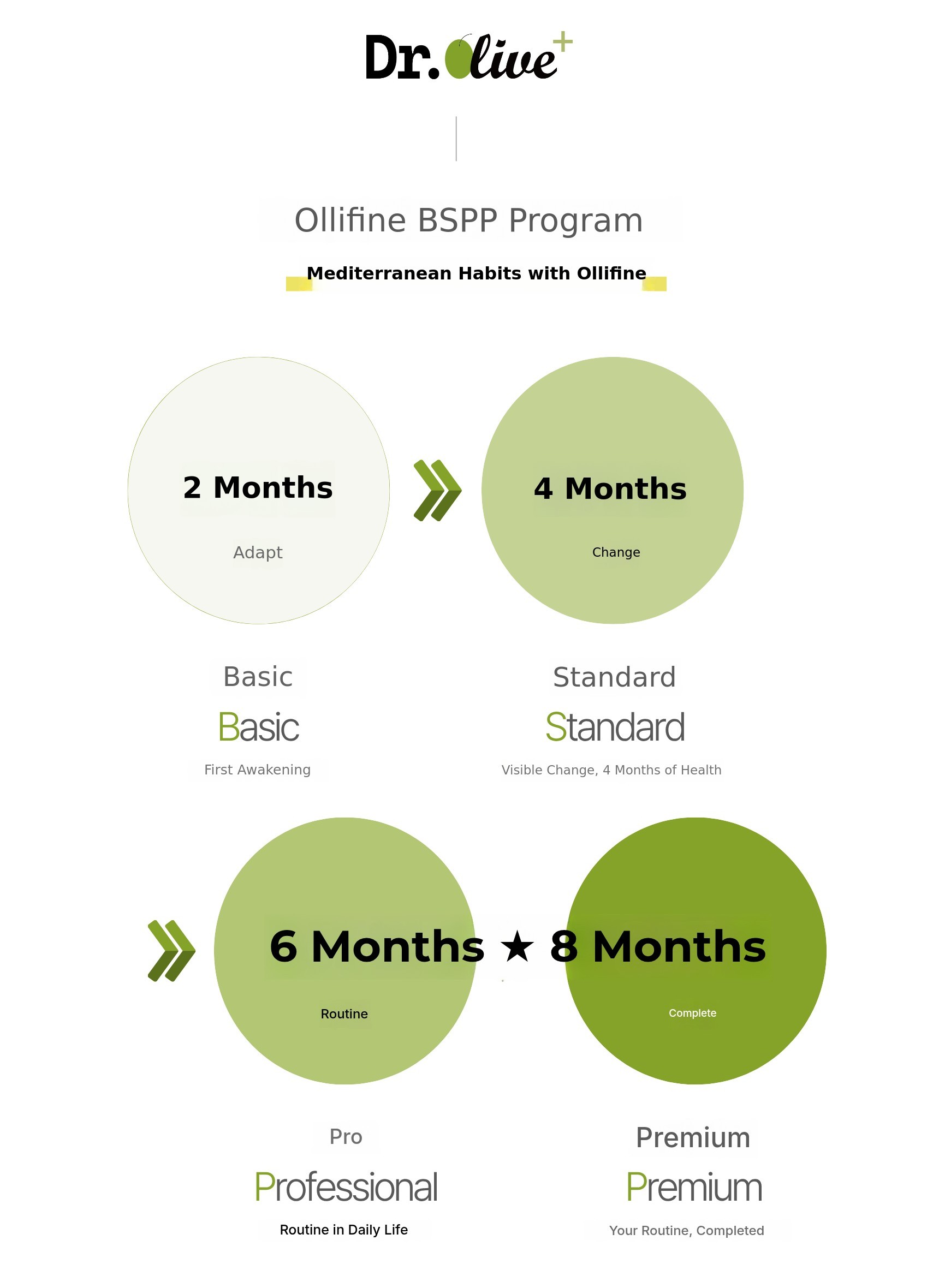 Dr.Olive+

Ollifine BSPP Program

Mediterranean Habits with Ollifine

2 Months

Adapt

4 Months

Change

Basic

Basic

First Awakening

Standard

Standard

Visible Change, 4 Months of Health

6 Months ★ 8 Months

Routine

Complete

Pro

Professional

Routine in Daily Life

Premium

Premium

Your Routine, Completed